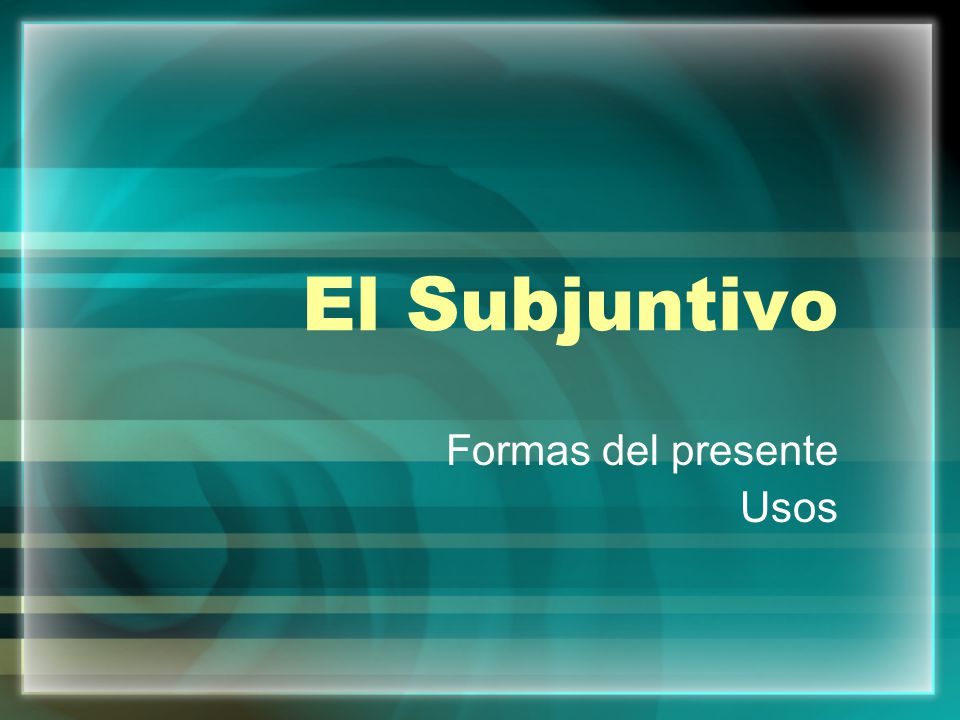 El Subjuntivo

Formas del presente
Usos